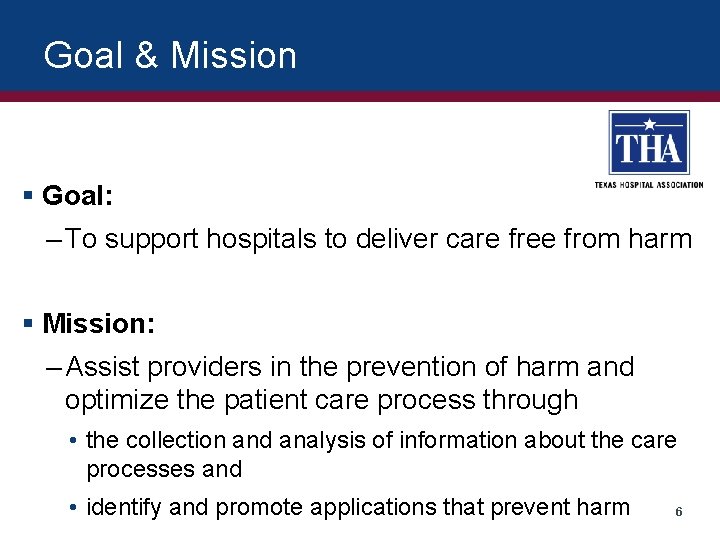 Goal & Mission

THA
TEXAS HOSPITAL ASSOCIATION

▪ Goal:

– To support hospitals to deliver care free from harm

▪ Mission:

– Assist providers in the prevention of harm and optimize the patient care process through

• the collection and analysis of information about the care processes and

• identify and promote applications that prevent harm

6